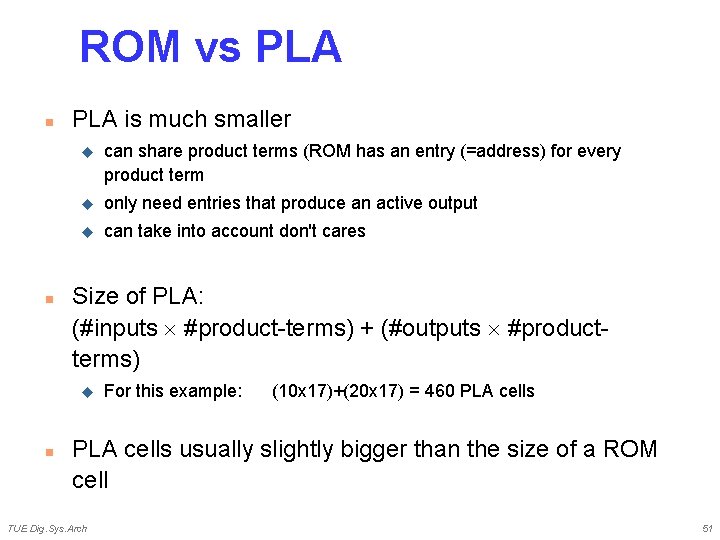 ROM vs PLA

PLA is much smaller

can share product terms (ROM has an entry (=address) for every product term

only need entries that produce an active output

can take into account don't cares

Size of PLA: (#inputs $\times$ #product-terms) + (#outputs $\times$ #product-terms)

For this example: (10x17)+(20x17) = 460 PLA cells

PLA cells usually slightly bigger than the size of a ROM cell

TUE Dig.Sys.Arch

51